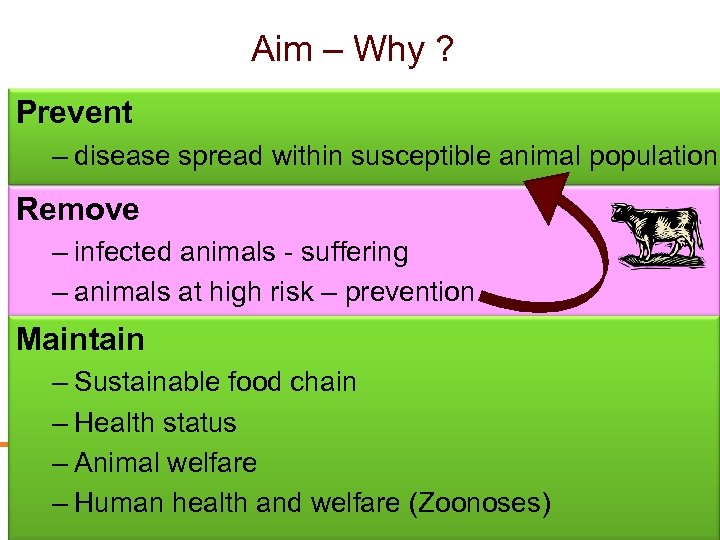 Aim – Why ?

Prevent

– disease spread within susceptible animal population

Remove

– infected animals - suffering

– animals at high risk – prevention

Maintain

– Sustainable food chain

– Health status

– Animal welfare

– Human health and welfare (Zoonoses)